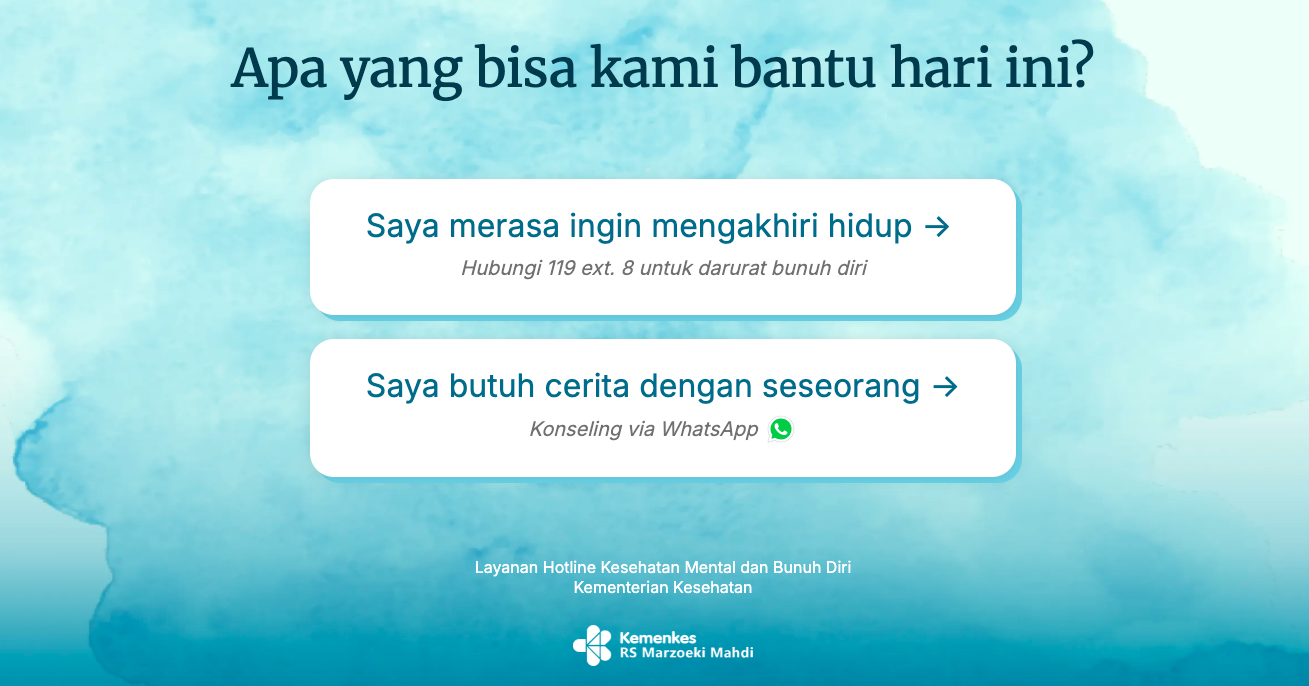 Apa yang bisa kami bantu hari ini?

Saya merasa ingin mengakhiri hidup →

Hubungi 119 ext. 8 untuk darurat bunuh diri

Saya butuh cerita dengan seseorang →

Konseling via WhatsApp

Layanan Hotline Kesehatan Mental dan Bunuh Diri
Kementerian Kesehatan

Kemenkes
RS Marzoeki Mahdi